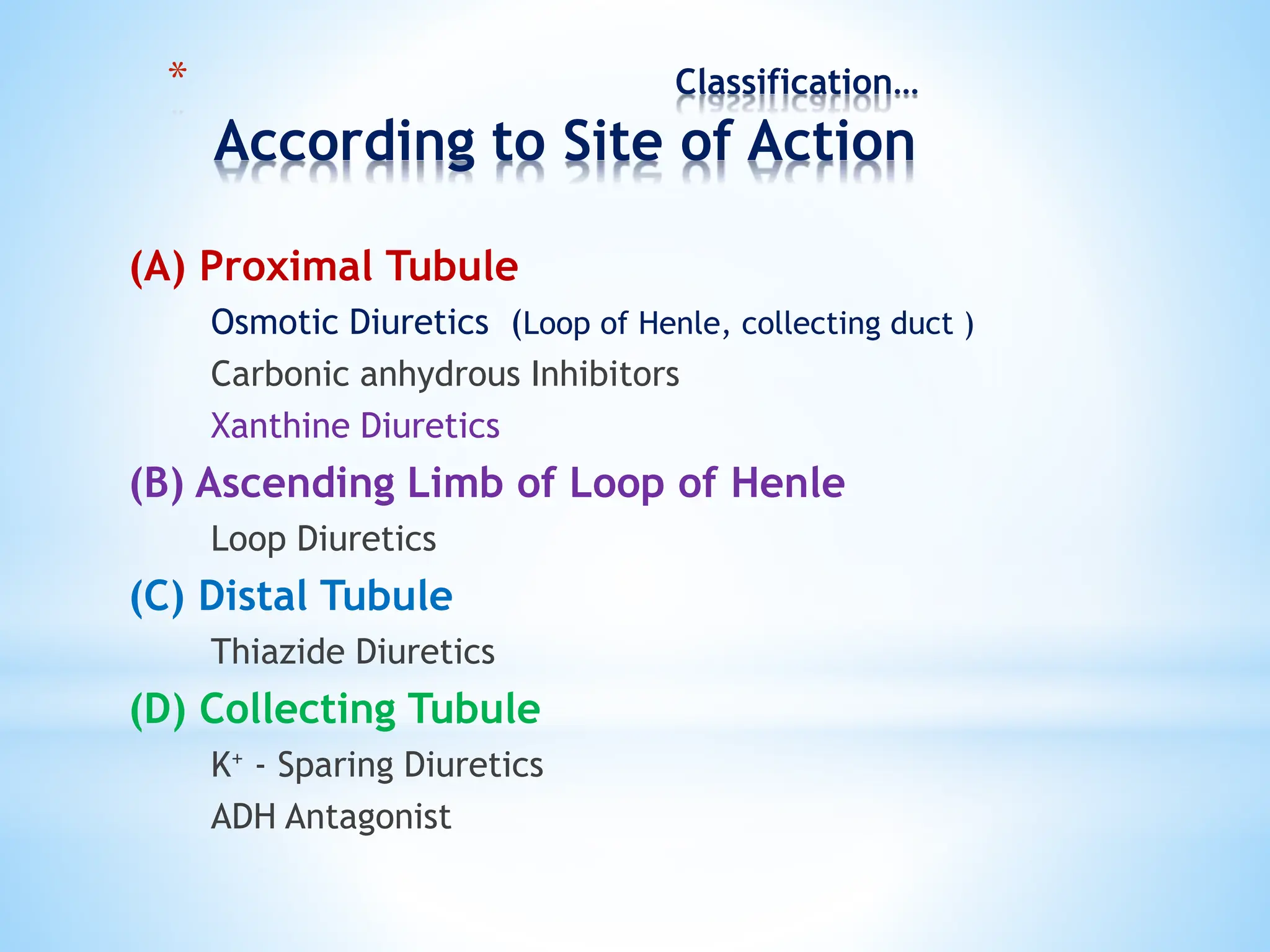 *

Classification…

According to Site of Action

(A) Proximal Tubule

Osmotic Diuretics (Loop of Henle, collecting duct )

Carbonic anhydrous Inhibitors

Xanthine Diuretics

(B) Ascending Limb of Loop of Henle

Loop Diuretics

(C) Distal Tubule

Thiazide Diuretics

(D) Collecting Tubule

$K^+$ - Sparing Diuretics

ADH Antagonist